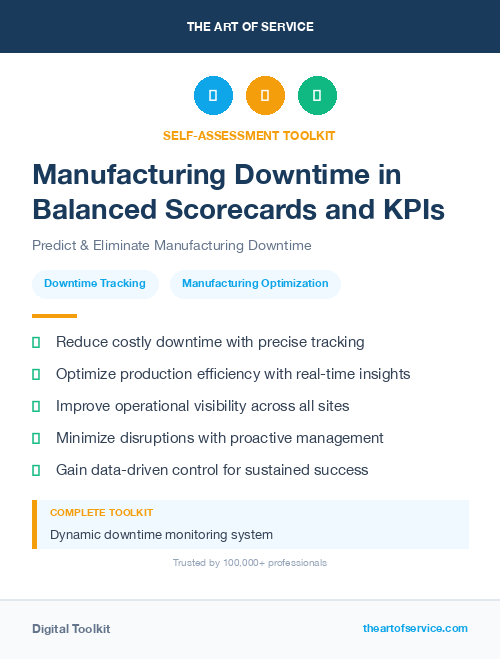 THE ART OF SERVICE

SELF-ASSESSMENT TOOLKIT

Manufacturing Downtime in Balanced Scorecards and KPIs

Predict & Eliminate Manufacturing Downtime

Downtime Tracking

Manufacturing Optimization

Reduce costly downtime with precise tracking

Optimize production efficiency with real-time insights

Improve operational visibility across all sites

Minimize disruptions with proactive management

Gain data-driven control for sustained success

COMPLETE TOOLKIT

Dynamic downtime monitoring system

Trusted by 100,000+ professionals

Digital Toolkit

theartofservice.com